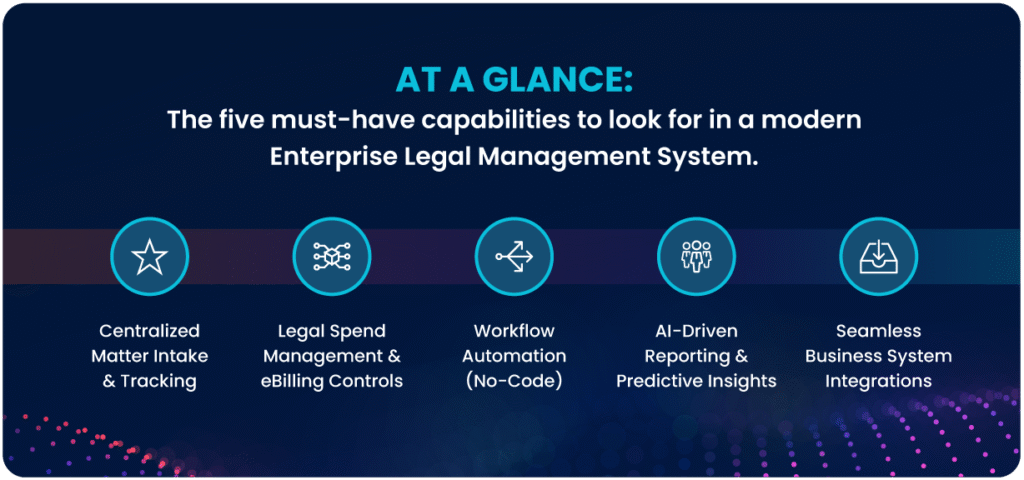 AT A GLANCE:
The five must-have capabilities to look for in a modern Enterprise Legal Management System.

Centralized Matter Intake & Tracking

Legal Spend Management & eBilling Controls

Workflow Automation (No-Code)

AI-Driven Reporting & Predictive Insights

Seamless Business System Integrations